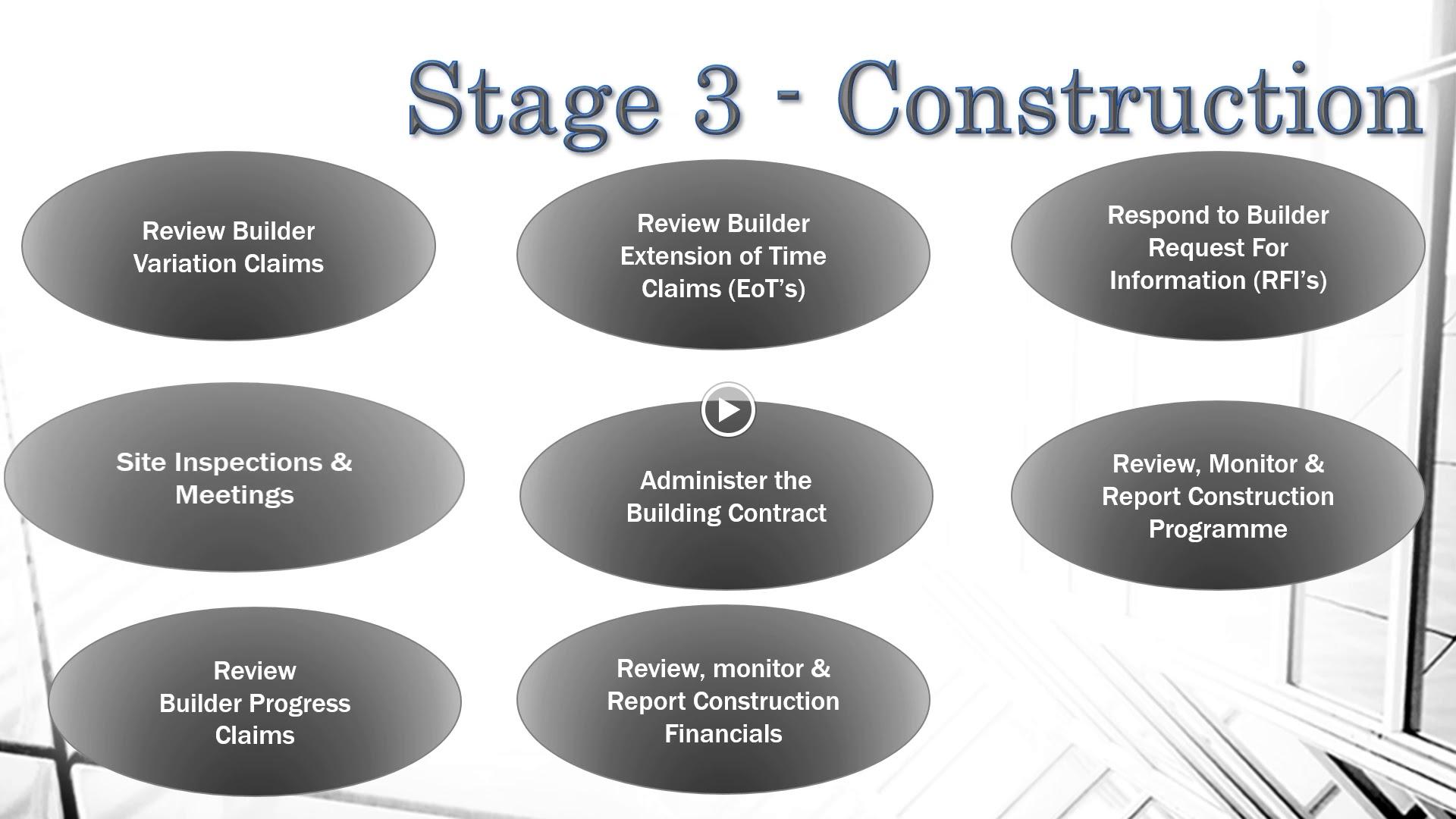 Stage 3 - Construction

Review Builder Variation Claims

Review Builder Extension of Time Claims (EoT's)

Respond to Builder Request For Information (RFI's)

Site Inspections & Meetings

Administer the Building Contract

Review, Monitor & Report Construction Programme

Review Builder Progress Claims

Review, monitor & Report Construction Financials